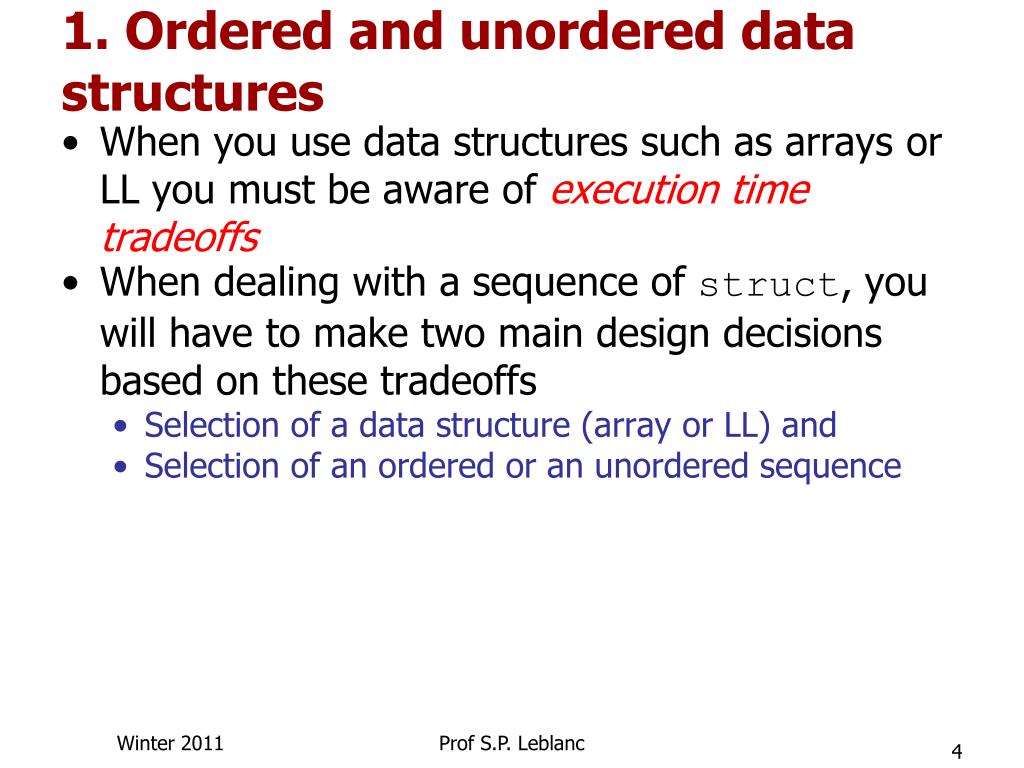 1. Ordered and unordered data structures

• When you use data structures such as arrays or LL you must be aware of execution time tradeoffs
• When dealing with a sequence of struct, you will have to make two main design decisions based on these tradeoffs
  • Selection of a data structure (array or LL) and
  • Selection of an ordered or an unordered sequence

Winter 2011
Prof S.P. Leblanc
4